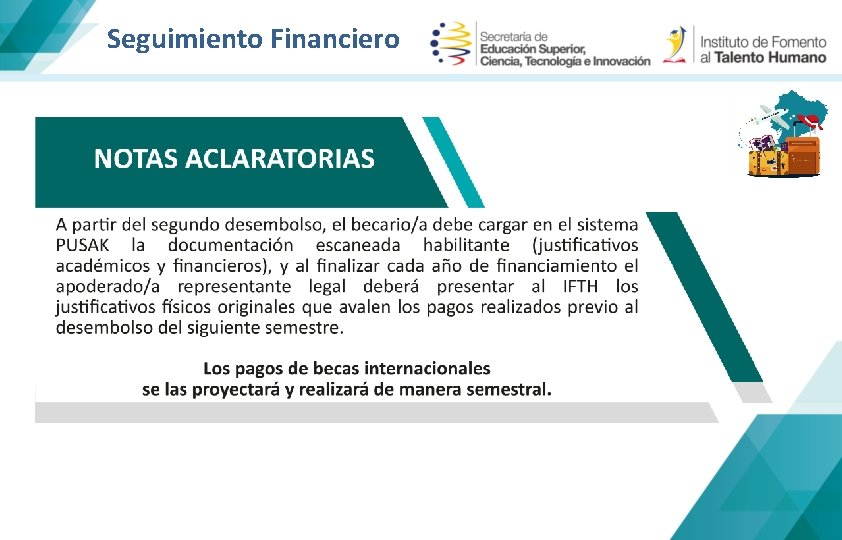 Seguimiento Financiero

Secretaría de Educación Superior, Ciencia, Tecnología e Innovación

Instituto de Fomento al Talento Humano

NOTAS ACLARATORIAS

A partir del segundo desembolso, el becario/a debe cargar en el sistema PUSAK la documentación escaneada habilitante (justificativos académicos y financieros), y al finalizar cada año de financiamiento el apoderado/a representante legal deberá presentar al IFTH los justificativos físicos originales que avalen los pagos realizados previo al desembolso del siguiente semestre.

Los pagos de becas internacionales se las proyectará y realizará de manera semestral.